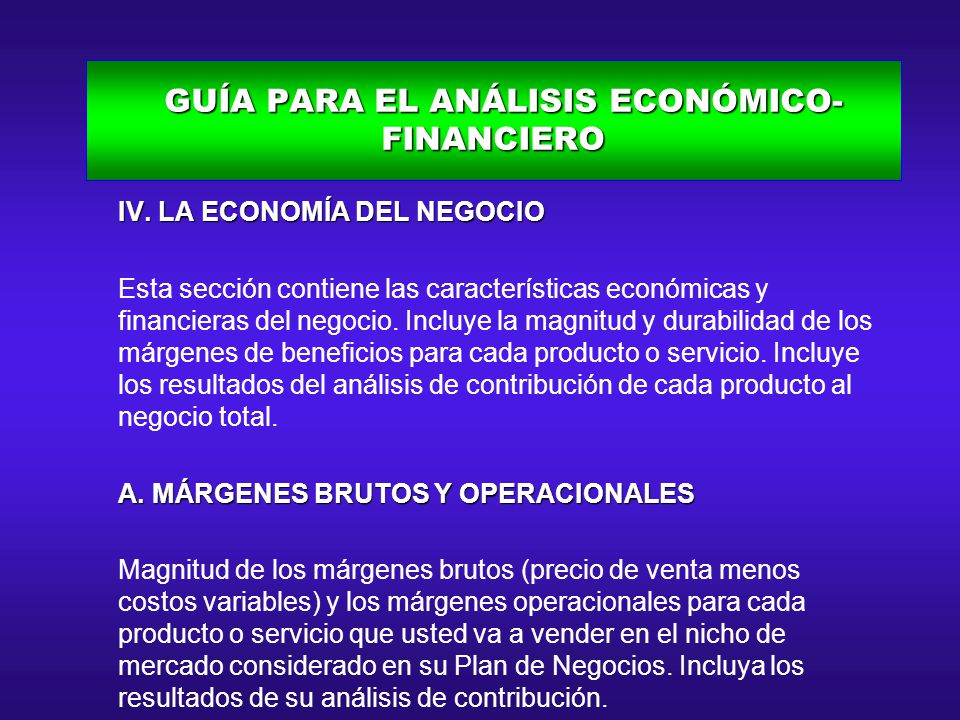 GUÍA PARA EL ANÁLISIS ECONÓMICO-FINANCIERO

IV. LA ECONOMÍA DEL NEGOCIO

Esta sección contiene las características económicas y financieras del negocio. Incluye la magnitud y durabilidad de los márgenes de beneficios para cada producto o servicio. Incluye los resultados del análisis de contribución de cada producto al negocio total.

A. MÁRGENES BRUTOS Y OPERACIONALES

Magnitud de los márgenes brutos (precio de venta menos costos variables) y los márgenes operacionales para cada producto o servicio que usted va a vender en el nicho de mercado considerado en su Plan de Negocios. Incluya los resultados de su análisis de contribución.